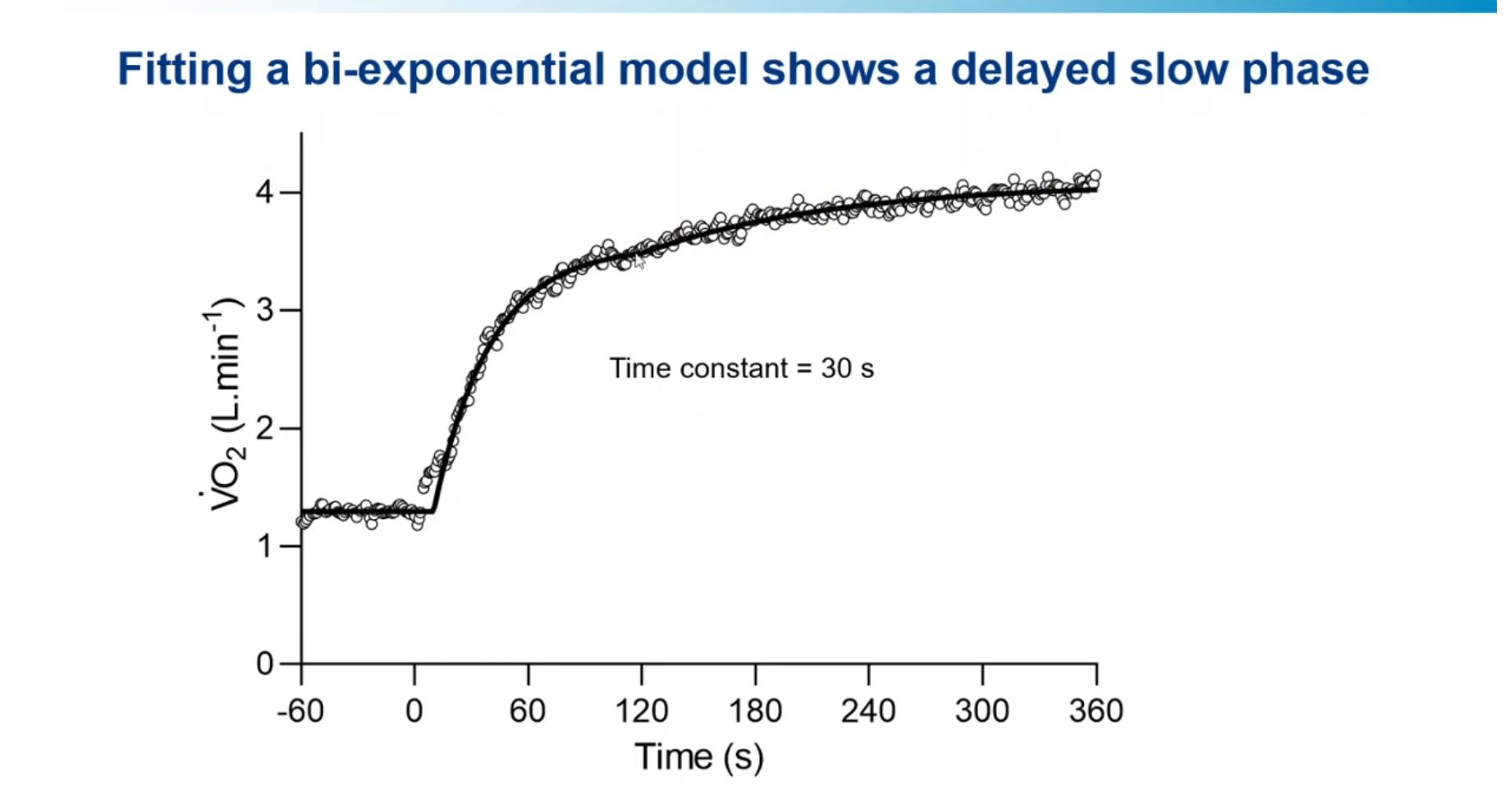 Fitting a bi-exponential model shows a delayed slow phase

$\dot{V}O_2$ (L.min$^{-1}$)

4

3

2

1

0

Time constant = 30 s

-60
0
60
120
180
240
300
360

Time (s)